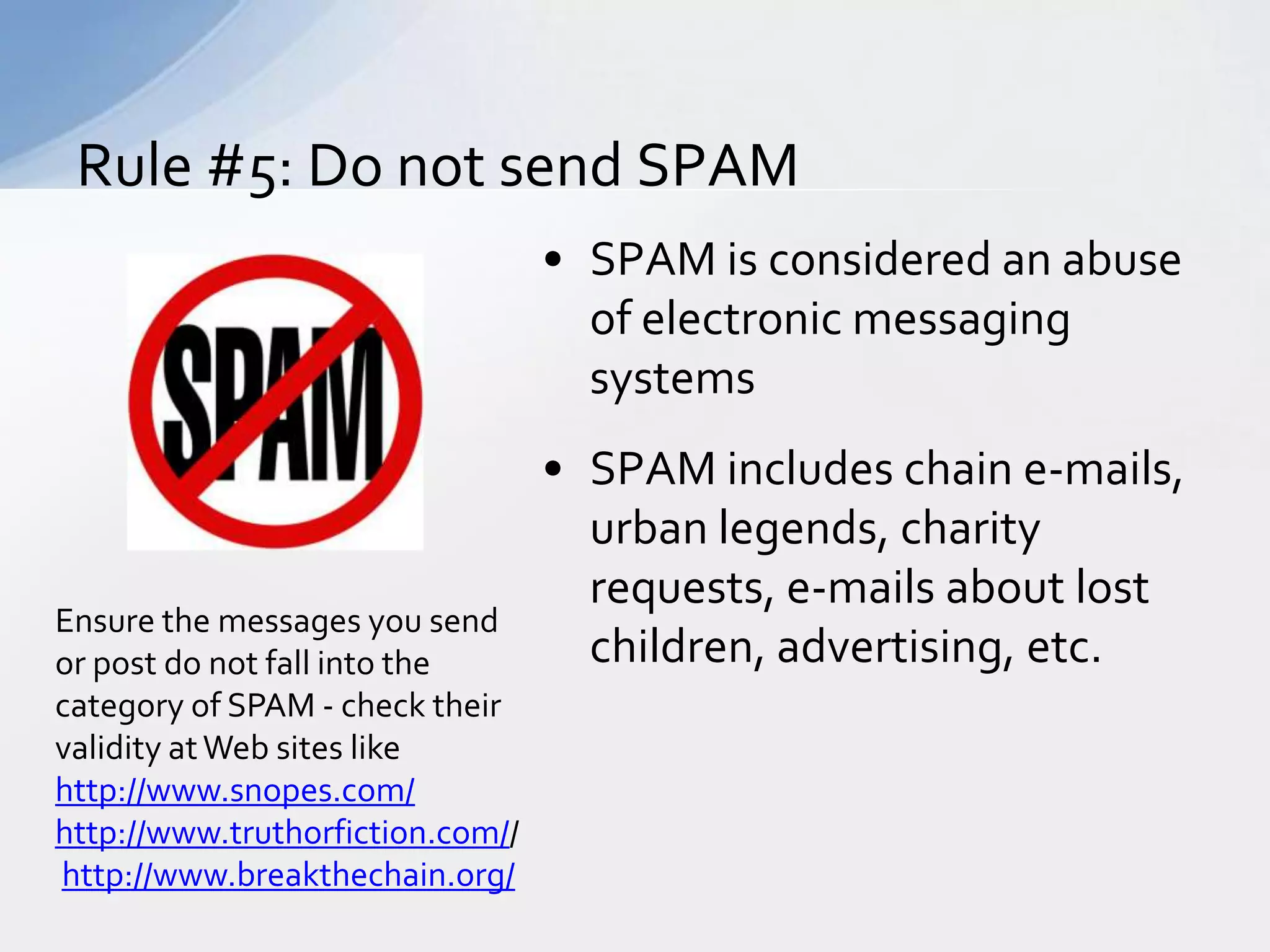 Rule #5: Do not send SPAM

SPAM

Ensure the messages you send or post do not fall into the category of SPAM - check their validity at Web sites like http://www.snopes.com/ http://www.truthorfiction.com// http://www.breakthechain.org/

• SPAM is considered an abuse of electronic messaging systems

• SPAM includes chain e-mails, urban legends, charity requests, e-mails about lost children, advertising, etc.